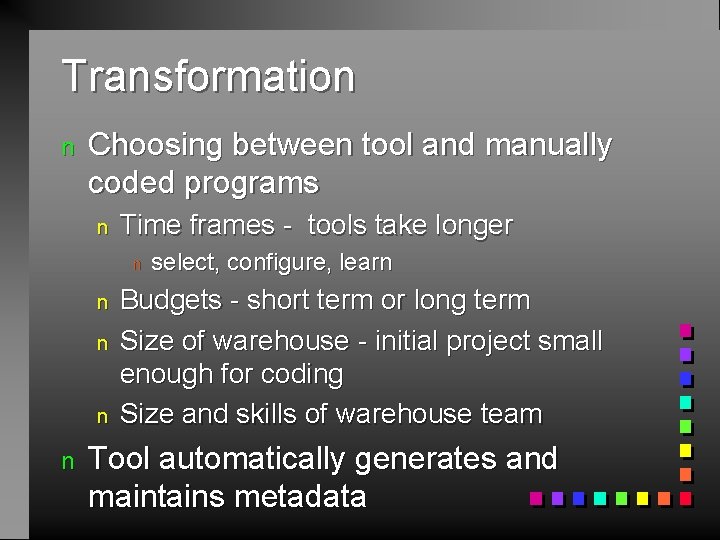 Transformation

n Choosing between tool and manually coded programs

n Time frames - tools take longer

n select, configure, learn

n Budgets - short term or long term

n Size of warehouse - initial project small enough for coding

n Size and skills of warehouse team

n Tool automatically generates and maintains metadata